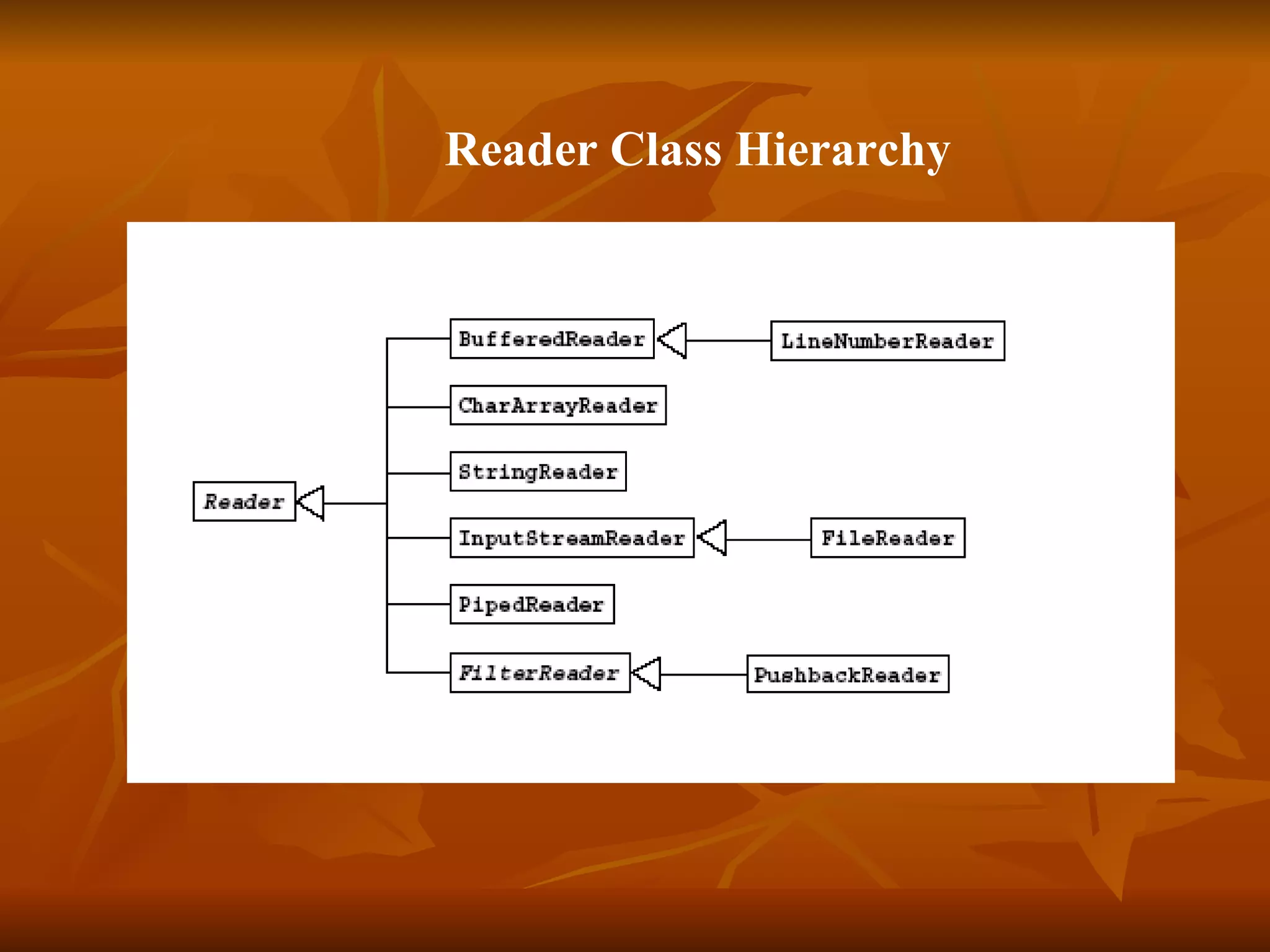 Reader Class Hierarchy

Reader

BufferedReader

LineNumberReader

CharArrayReader

StringReader

InputStreamReader

FileReader

PipedReader

FilterReader

PushbackReader